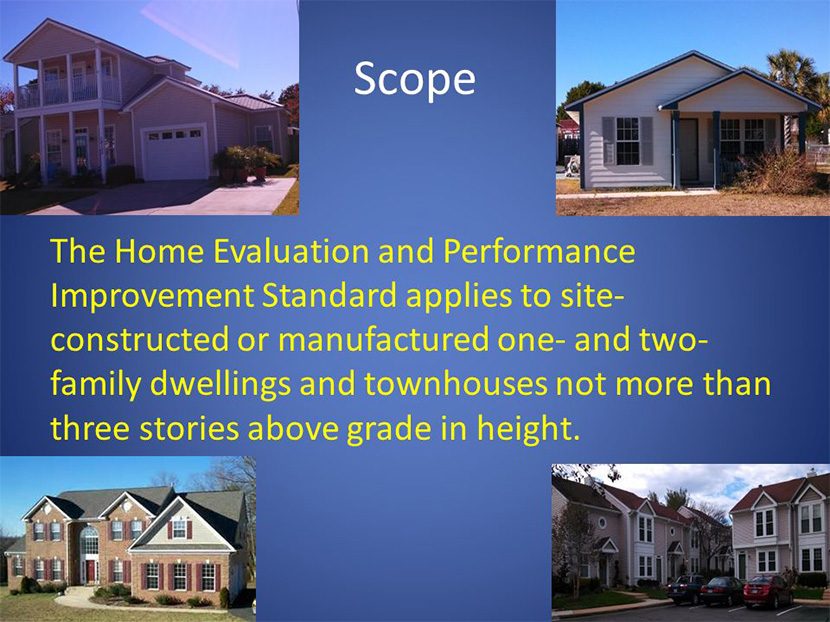 Scope

The Home Evaluation and Performance Improvement Standard applies to site-constructed or manufactured one- and two-family dwellings and townhouses not more than three stories above grade in height.